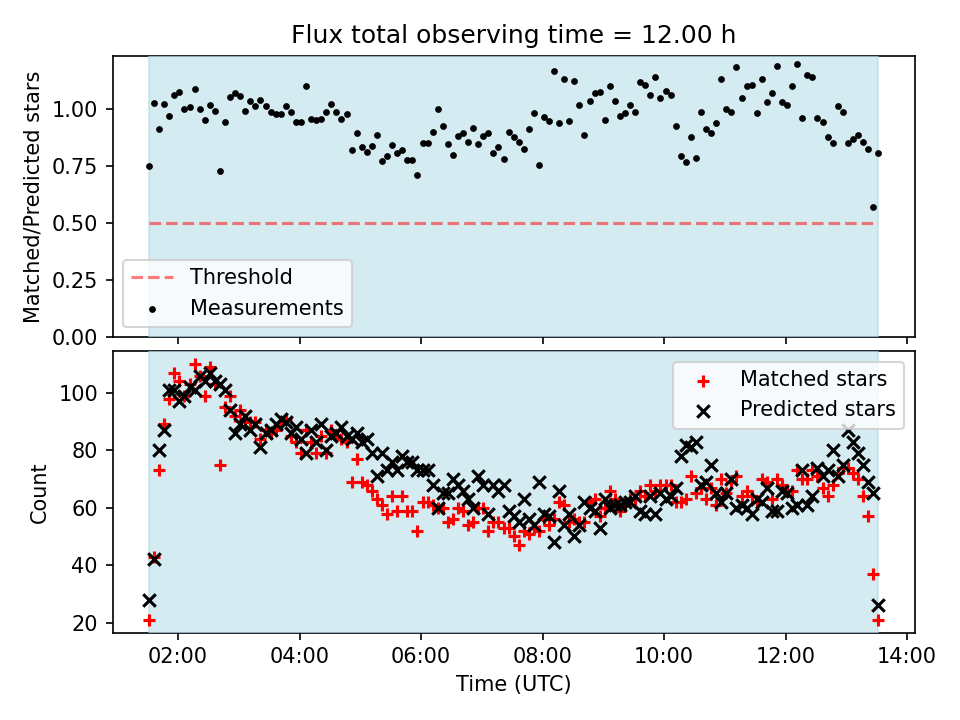 Flux total observing time = 12.00 h

Matched/Predicted stars

1.00
0.75
0.50
0.25
0.00

Threshold
Measurements

Count

100
80
60
40
20

Matched stars
Predicted stars

02:00
04:00
06:00
08:00
10:00
12:00
14:00

Time (UTC)